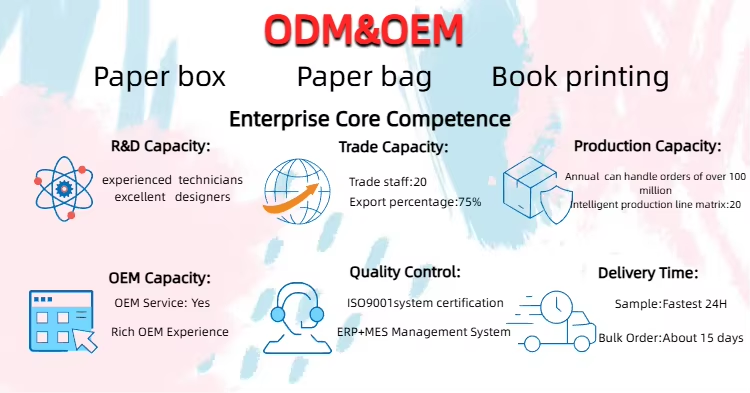 ODM&OEM

Paper box Paper bag Book printing

Enterprise Core Competence

R&D Capacity:

experienced technicians
excellent designers

Trade Capacity:

Trade staff:20
Export percentage:75%

Production Capacity:

Annual can handle orders of over 100 million
Intelligent production line matrix:20

OEM Capacity:

OEM Service: Yes
Rich OEM Experience

Quality Control:

ISO9001system certification
ERP+MES Management System

Delivery Time:

Sample:Fastest 24H
Bulk Order:About 15 days